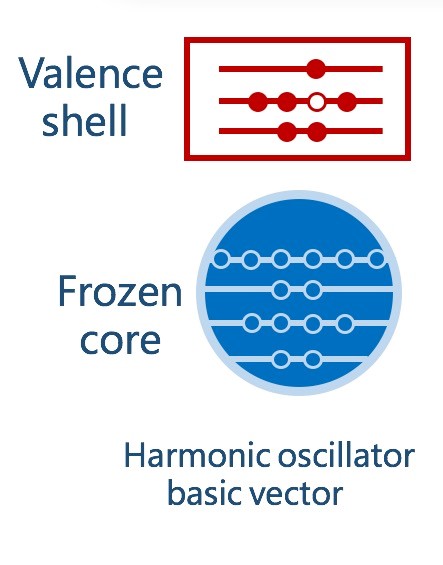 Valence shell

Frozen core

Harmonic oscillator basic vector